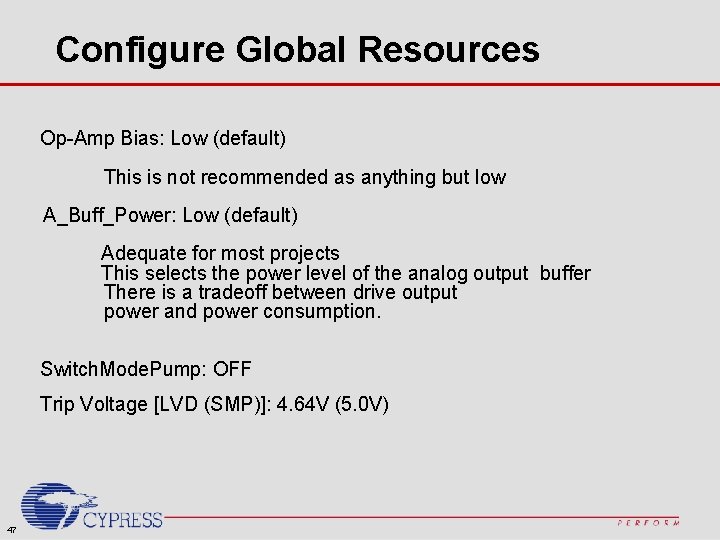 Configure Global Resources

Op-Amp Bias: Low (default)

This is not recommended as anything but low

A_Buff_Power: Low (default)

Adequate for most projects
This selects the power level of the analog output buffer
There is a tradeoff between drive output power and power consumption.

SwitchModePump: OFF

Trip Voltage [LVD (SMP)]: 4.64V (5.0V)

47

CYPRESS

PERFORM